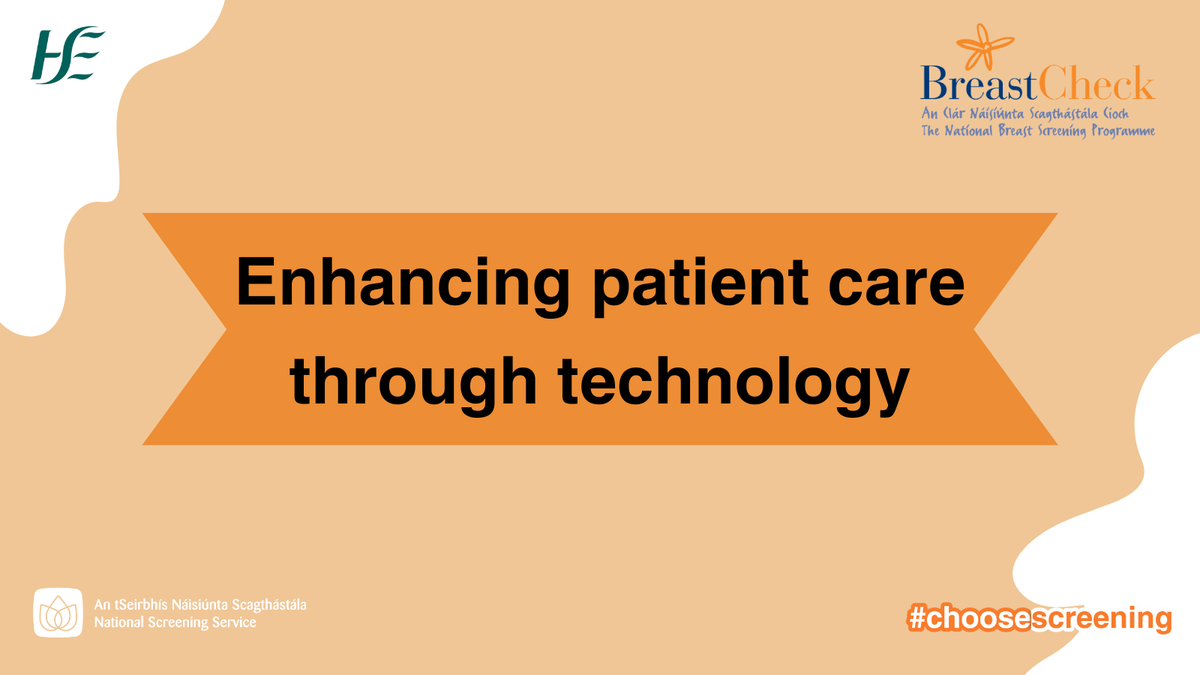 HSE

BreastCheck
An Clár Náisiúnta Scagthástála Cíoch
The National Breast Screening Programme

Enhancing patient care through technology

An tSeirbhís Náisiúnta Scagthástála
National Screening Service

#choosescreening